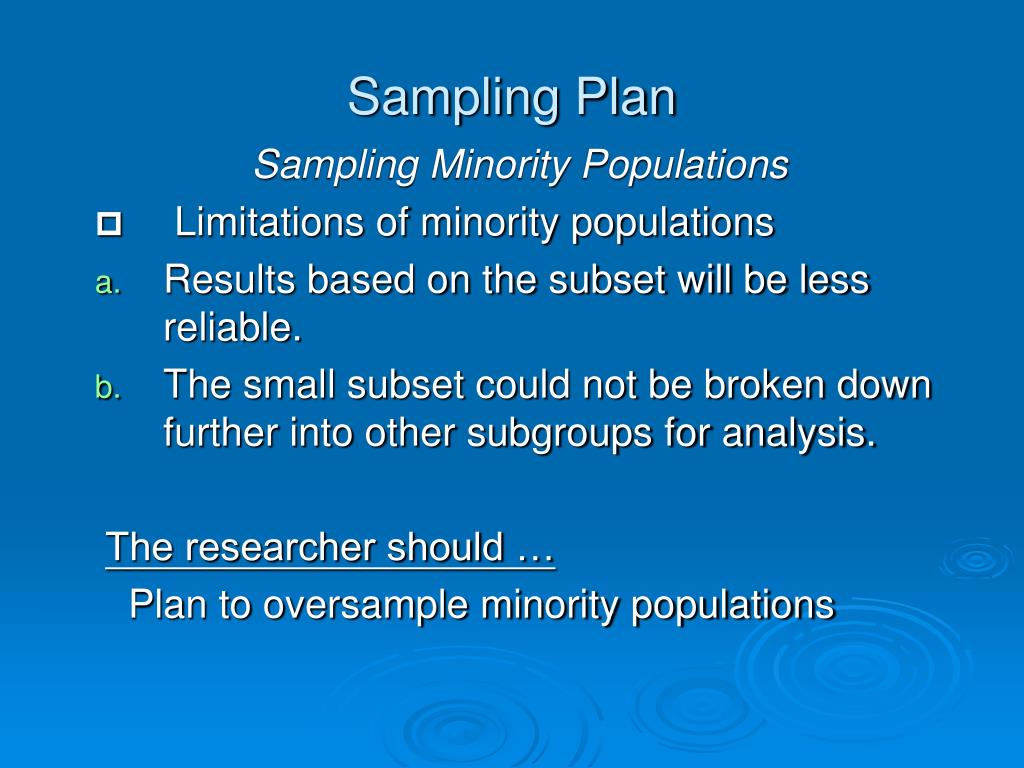 Sampling Plan

Sampling Minority Populations

Limitations of minority populations

a. Results based on the subset will be less reliable.

b. The small subset could not be broken down further into other subgroups for analysis.

The researcher should …

Plan to oversample minority populations